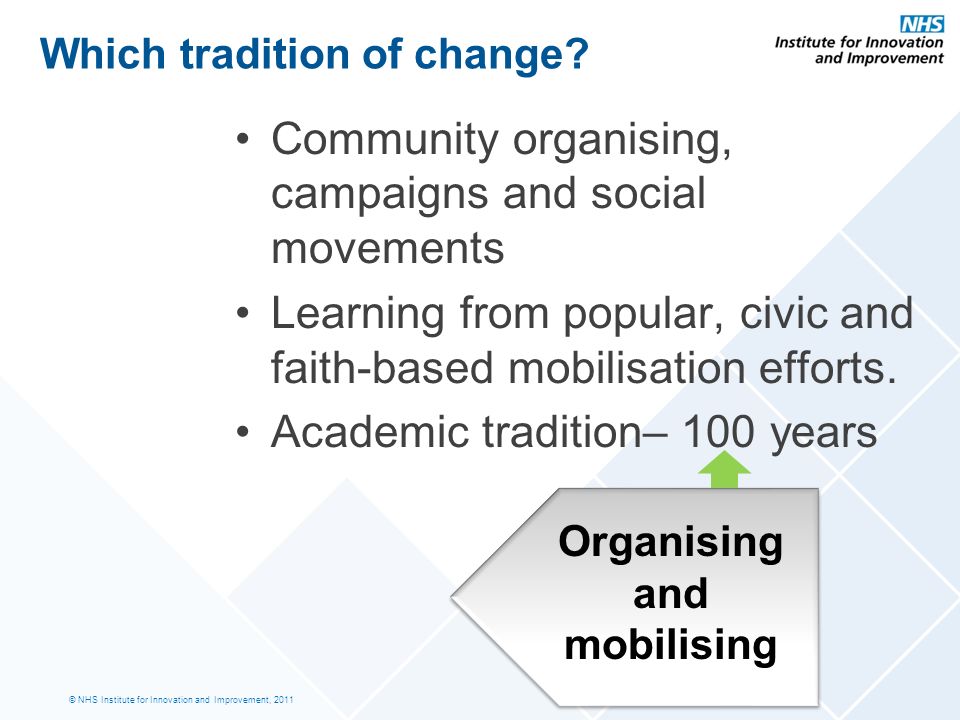 Which tradition of change?

NHS
Institute for Innovation and Improvement

• Community organising, campaigns and social movements
• Learning from popular, civic and faith-based mobilisation efforts.
• Academic tradition– 100 years

Organising and mobilising

© NHS Institute for Innovation and Improvement, 2011